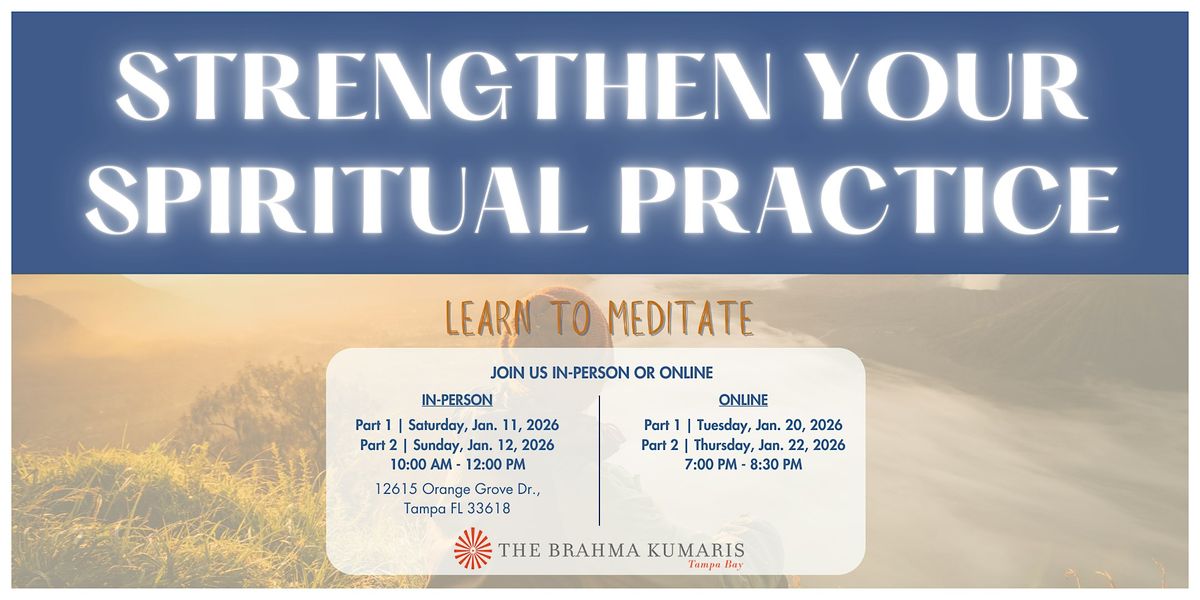 STRENGTHEN YOUR SPIRITUAL PRACTICE

LEARN TO MEDITATE

JOIN US IN-PERSON OR ONLINE

IN-PERSON

Part 1 | Saturday, Jan. 11, 2026
Part 2 | Sunday, Jan. 12, 2026
10:00 AM - 12:00 PM

12615 Orange Grove Dr., Tampa FL 33618

ONLINE

Part 1 | Tuesday, Jan. 20, 2026
Part 2 | Thursday, Jan. 22, 2026
7:00 PM - 8:30 PM

THE BRAHMA KUMARIS
Tampa Bay